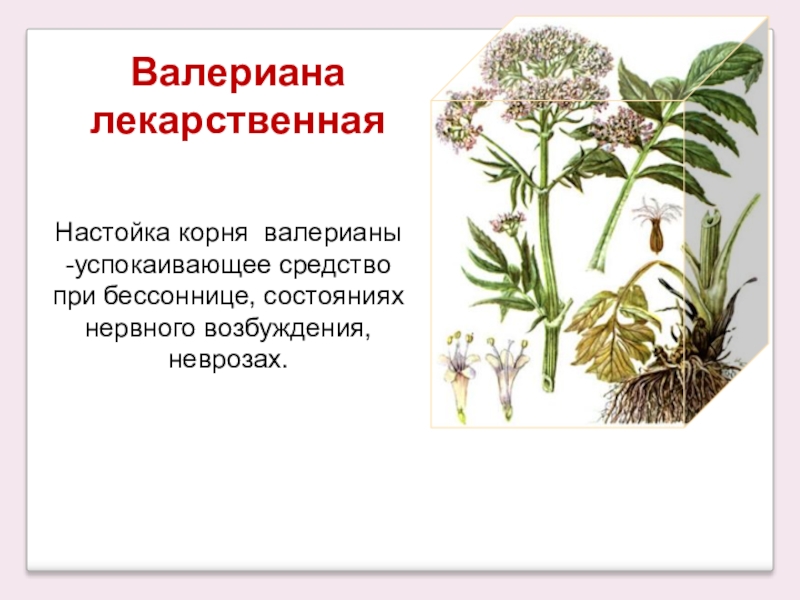 Валериана лекарственная

Настойка корня валерианы -успокаивающее средство при бессоннице, состояниях нервного возбуждения, неврозах.